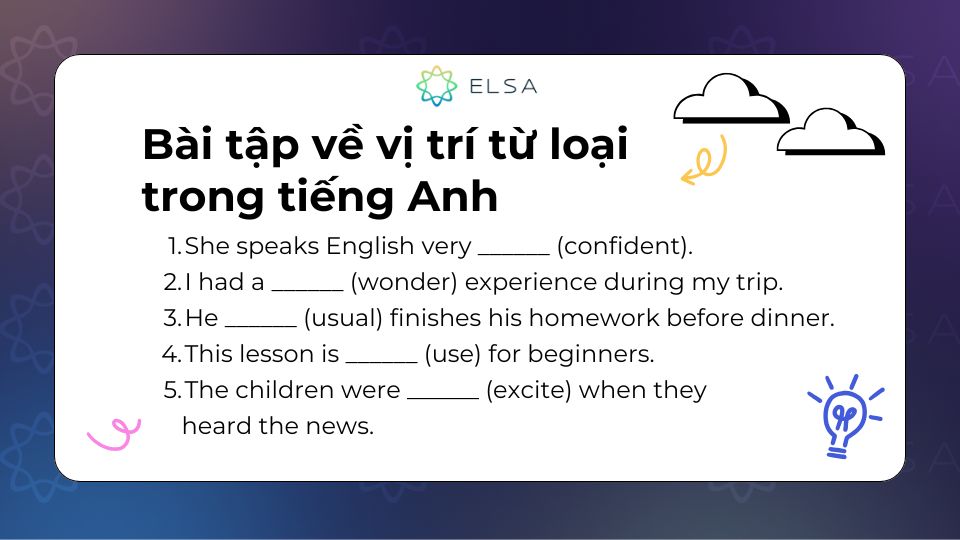 ELSA

Bài tập về vị trí từ loại trong tiếng Anh

1. She speaks English very ______ (confident).
2. I had a ______ (wonder) experience during my trip.
3. He ______ (usual) finishes his homework before dinner.
4. This lesson is ______ (use) for beginners.
5. The children were ______ (excite) when they heard the news.